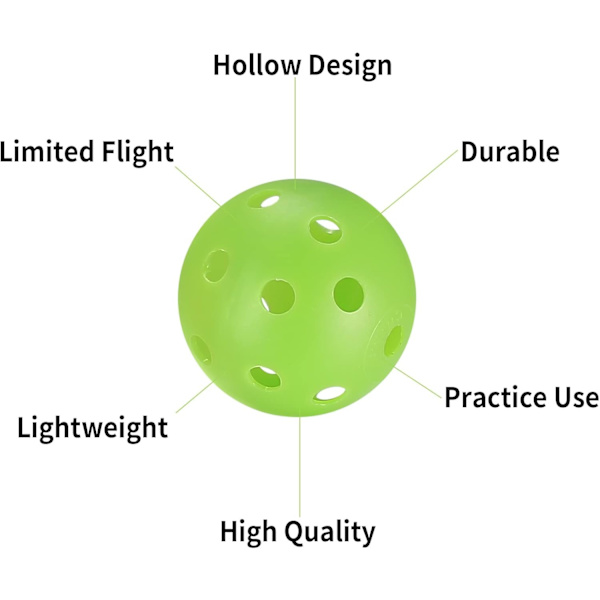 Hollow Design

Limited Flight

Durable

Practice Use

Lightweight

High Quality